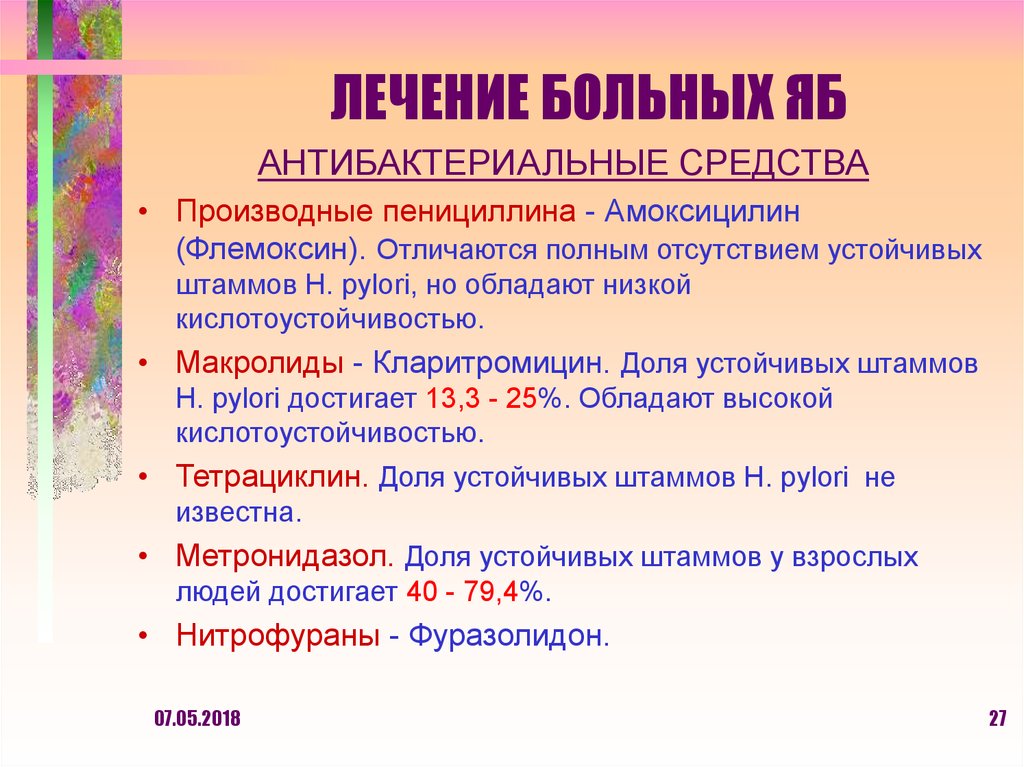 ЛЕЧЕНИЕ БОЛЬНЫХ ЯБ

АНТИБАКТЕРИАЛЬНЫЕ СРЕДСТВА

• Производные пенициллина - Амоксицилин (Флемоксин). Отличаются полным отсутствием устойчивых штаммов H. pylori, но обладают низкой кислотоустойчивостью.
• Макролиды - Кларитромицин. Доля устойчивых штаммов H. pylori достигает 13,3 - 25%. Обладают высокой кислотоустойчивостью.
• Тетрациклин. Доля устойчивых штаммов H. pylori не известна.
• Метронидазол. Доля устойчивых штаммов у взрослых людей достигает 40 - 79,4%.
• Нитрофураны - Фуразолидон.

07.05.2018

27